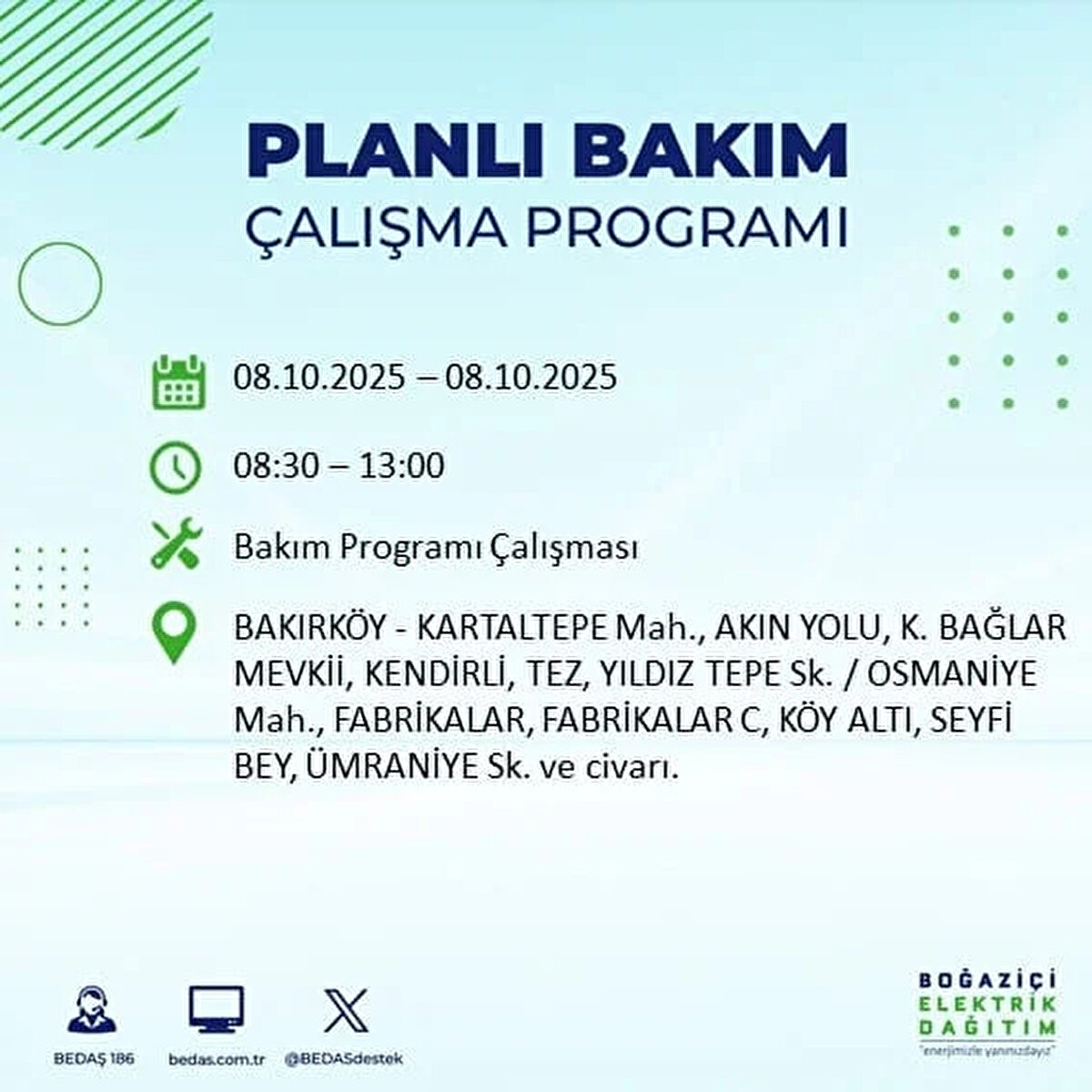 PLANLI BAKIM
ÇALIŞMA PROGRAMI

08.10.2025 – 08.10.2025

08:30 – 13:00

Bakım Programı Çalışması

BAKIRKÖY - KARTALTEPE Mah., AKIN YOLU, K. BAĞLAR MEVKİİ, KENDİRLİ, TEZ, YILDIZ TEPE Sk. / OSMANİYE Mah., FABRİKALAR, FABRİKALAR C, KÖY ALTI, SEYFİ BEY, ÜMRANİYE Sk. ve civarı.

BEDAŞ 186
bedas.com.tr
@BEDASdestek

BOĞAZİÇİ
ELEKTRİK
DAĞITIM
"enerjimizle yanınızdayız"